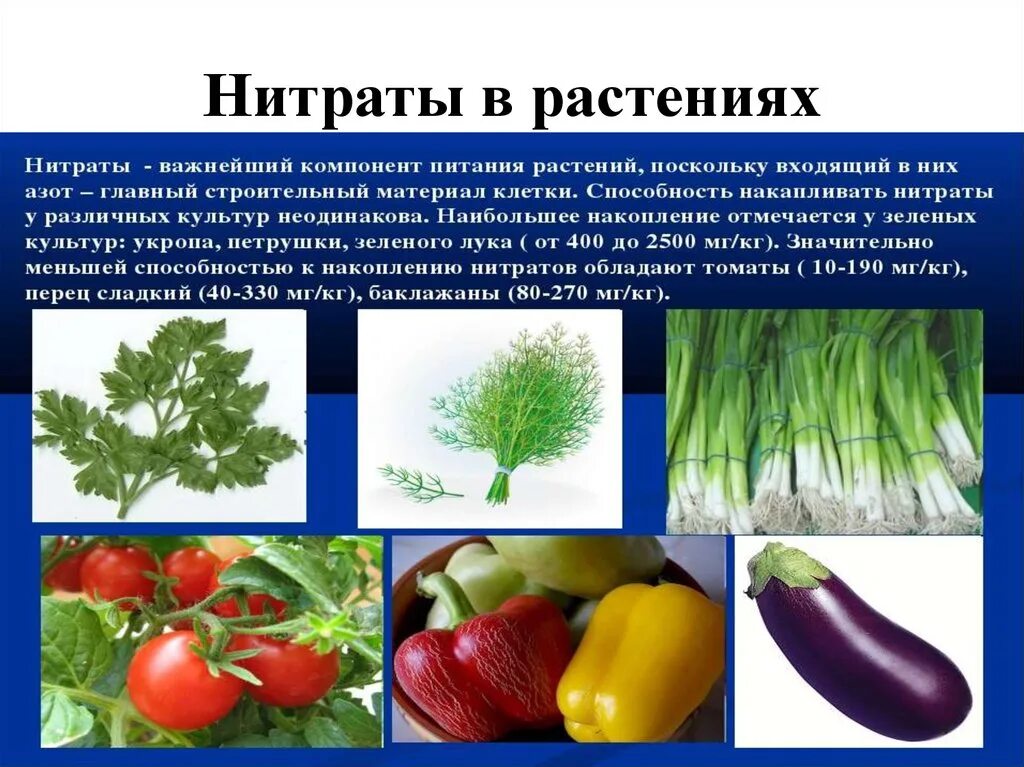 Нитраты в растениях

Нитраты - важнейший компонент питания растений, поскольку входящий в них азот – главный строительный материал клетки. Способность накапливать нитраты у различных культур неодинакова. Наибольшее накопление отмечается у зеленых культур: укропа, петрушки, зеленого лука ( от 400 до 2500 мг/кг). Значительно меньшей способностью к накоплению нитратов обладают томаты ( 10-190 мг/кг), перец сладкий (40-330 мг/кг), баклажаны (80-270 мг/кг).